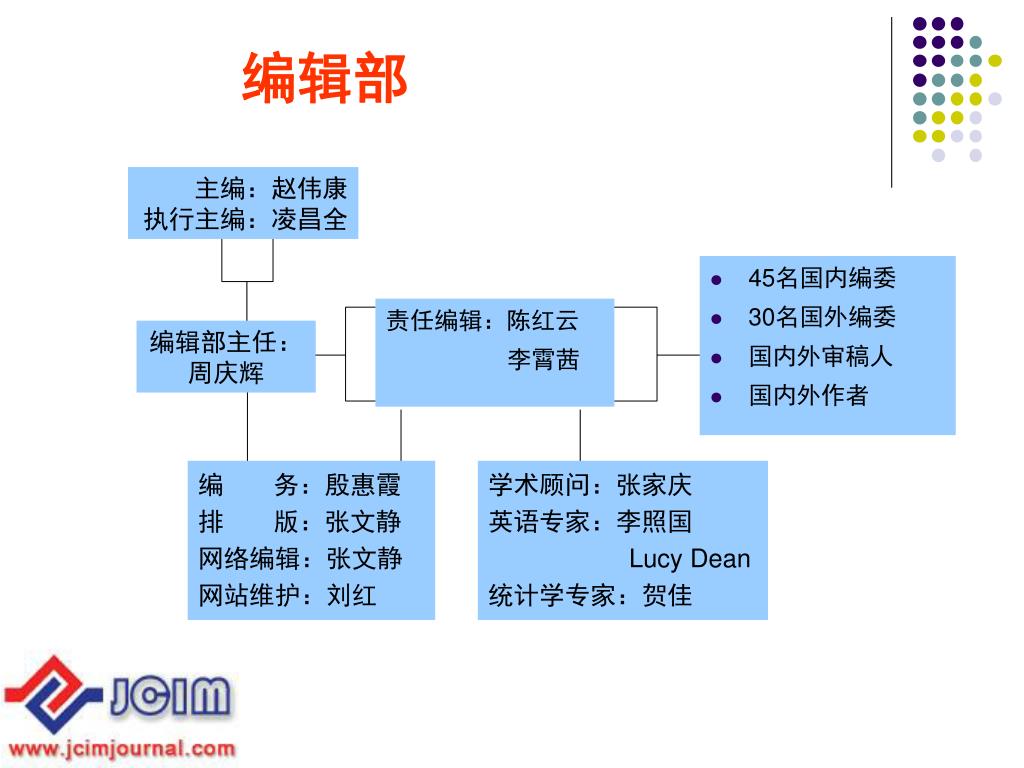 编辑部

主编：赵伟康
执行主编：凌昌全

编辑部主任：
周庆辉

责任编辑：陈红云
李霄茜

- 45名国内编委
- 30名国外编委
- 国内外审稿人
- 国内外作者

编　　务：殷惠霞
排　　版：张文静
网络编辑：张文静
网站维护：刘红

学术顾问：张家庆
英语专家：李照国
Lucy Dean
统计学专家：贺佳

JCIM
www.jcimjournal.com